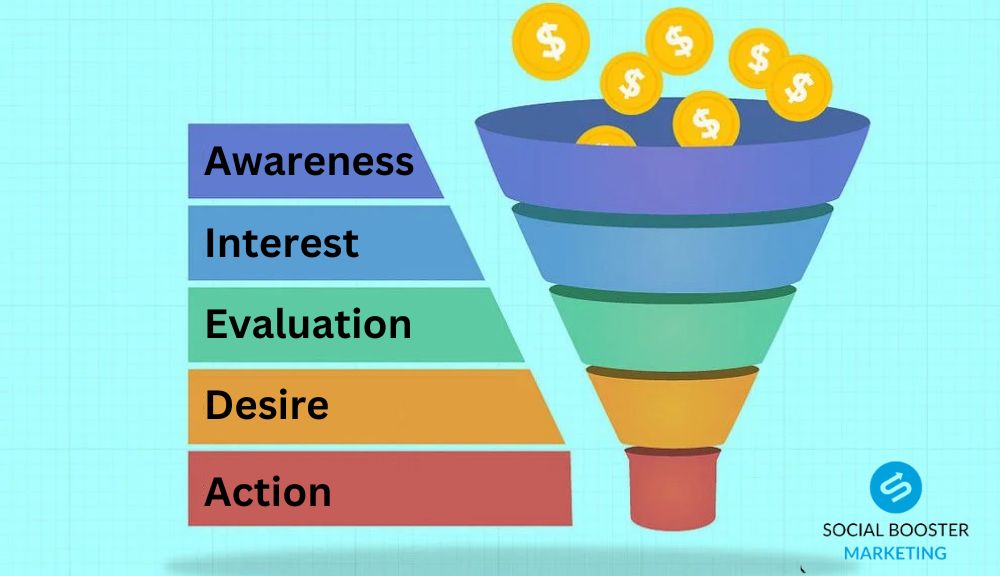 Awareness
Interest
Evaluation
Desire
Action

$
$
$
$
$
$

SOCIAL BOOSTER
MARKETING